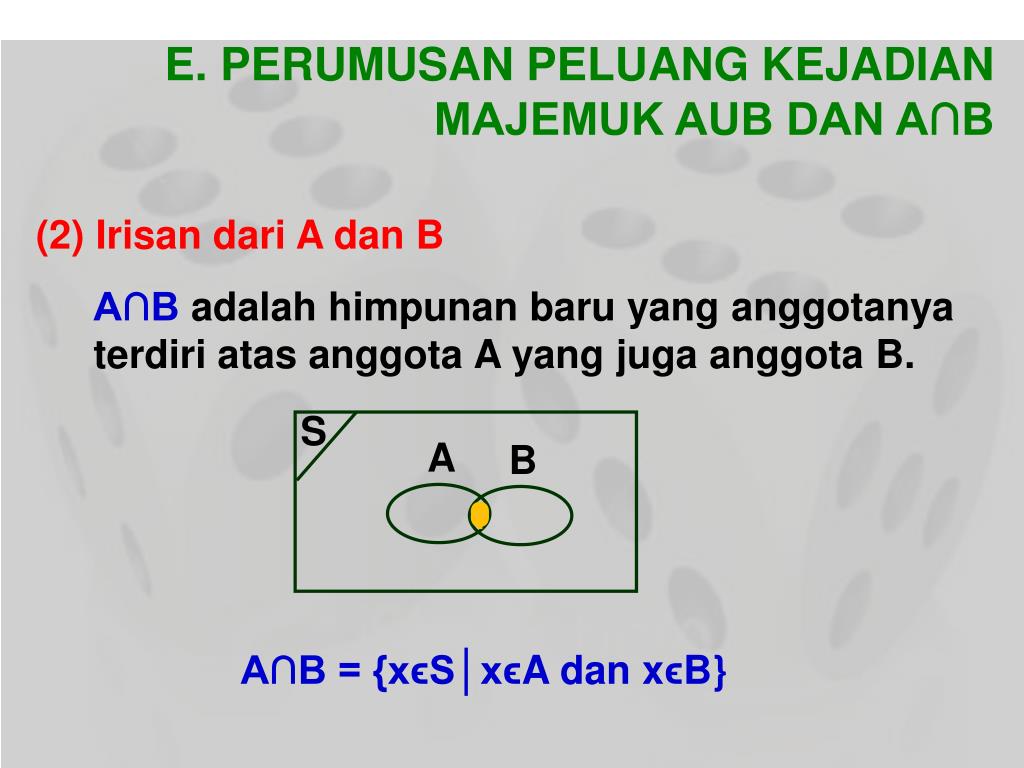 E. PERUMUSAN PELUANG KEJADIAN MAJEMUK AUB DAN A∩B

(2) Irisan dari A dan B

A∩B adalah himpunan baru yang anggotanya terdiri atas anggota A yang juga anggota B.

S

A

B

A∩B = {xϵS│xϵA dan xϵB}